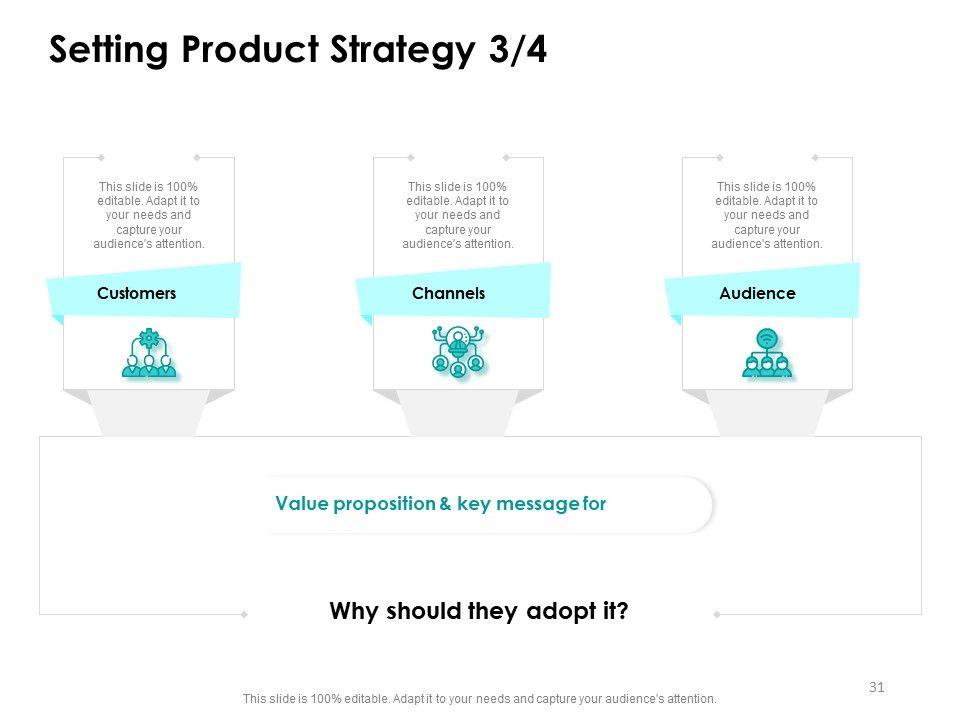 Setting Product Strategy 3/4

This slide is 100% editable. Adapt it to your needs and capture your audience's attention.

Customers

This slide is 100% editable. Adapt it to your needs and capture your audience's attention.

Channels

This slide is 100% editable. Adapt it to your needs and capture your audience's attention.

Audience

Value proposition & key message for

Why should they adopt it?

31

This slide is 100% editable. Adapt it to your needs and capture your audience's attention.